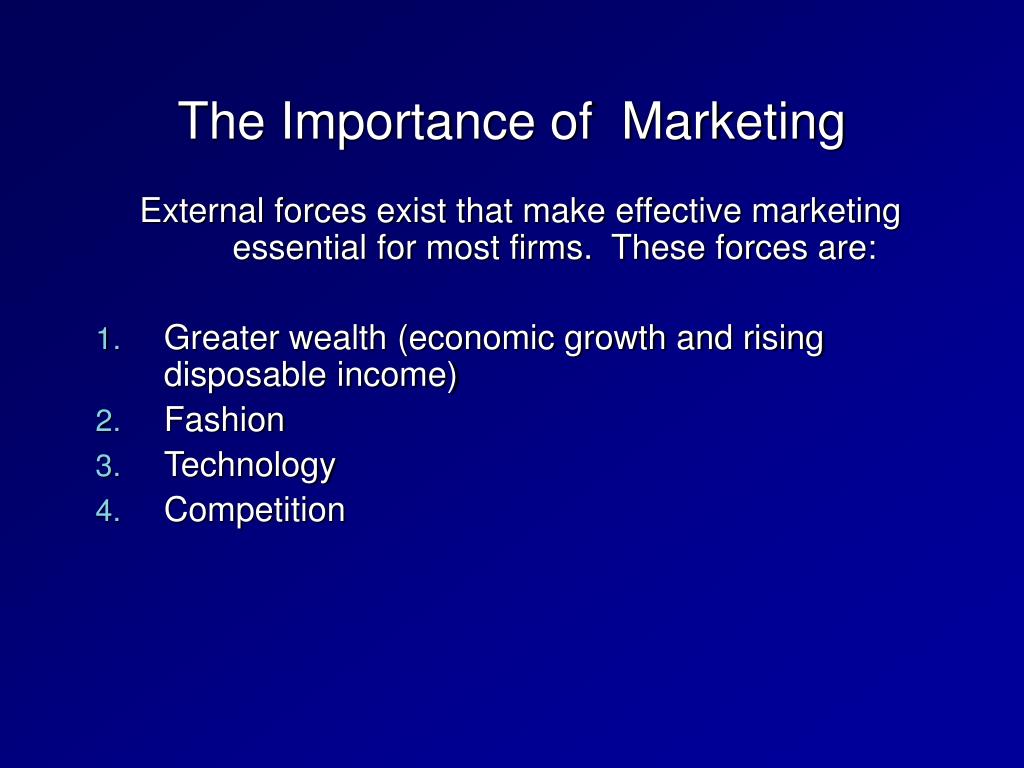 The Importance of  Marketing

External forces exist that make effective marketing essential for most firms.  These forces are:

1. Greater wealth (economic growth and rising disposable income)
2. Fashion
3. Technology
4. Competition